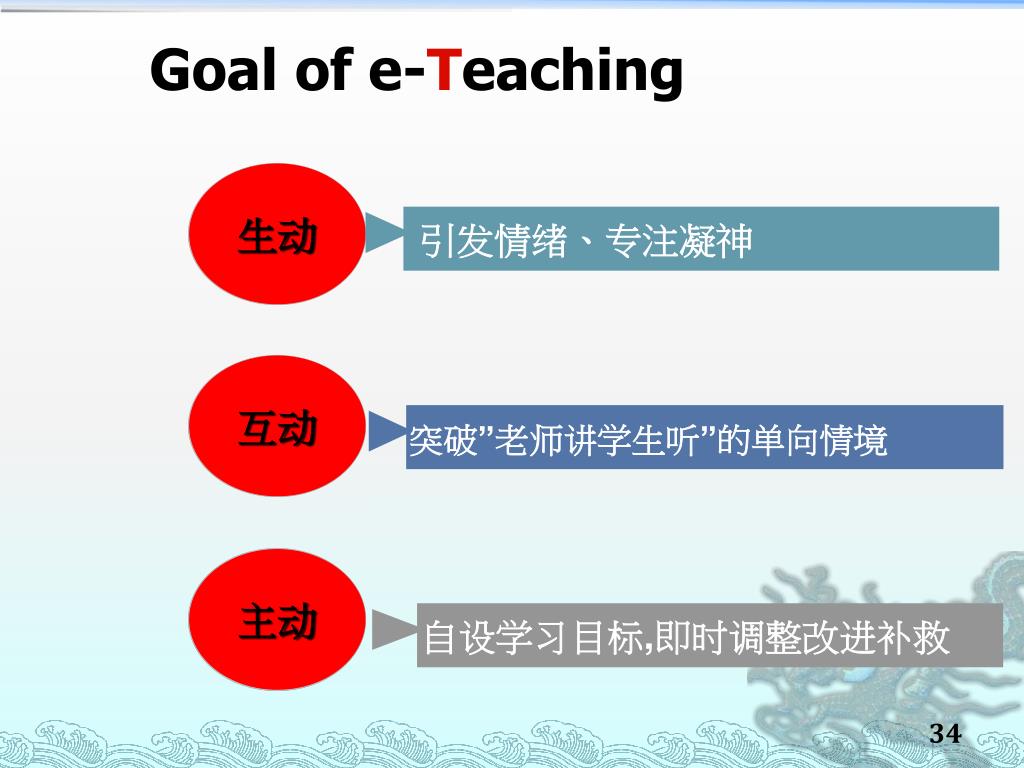 Goal of e-Teaching

生动

引发情绪、专注凝神

互动

突破”老师讲学生听”的单向情境

主动

自设学习目标,即时调整改进补救

34